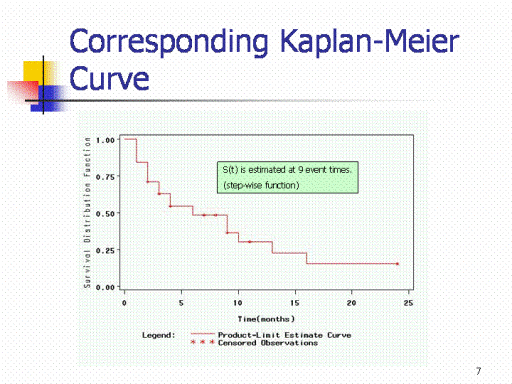 Corresponding Kaplan-Meier Curve

Survival Distribution Function

1.00
0.75
0.50
0.25
0.00

S(t) is estimated at 9 event times.
(step-wise function)

0 5 10 15 20 25

Time(months)

Legend: Product-Limit Estimate Curve
* * * Censored Observations

7